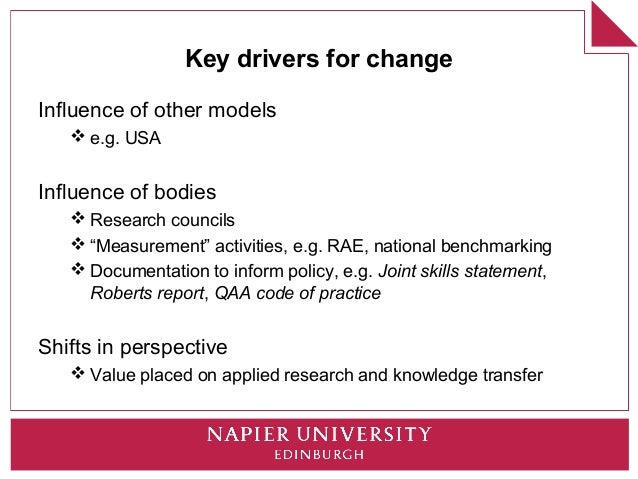 Key drivers for change

Influence of other models

❖ e.g. USA

Influence of bodies

❖ Research councils

❖ “Measurement” activities, e.g. RAE, national benchmarking

❖ Documentation to inform policy, e.g. Joint skills statement, Roberts report, QAA code of practice

Shifts in perspective

❖ Value placed on applied research and knowledge transfer

NAPIER UNIVERSITY
EDINBURGH